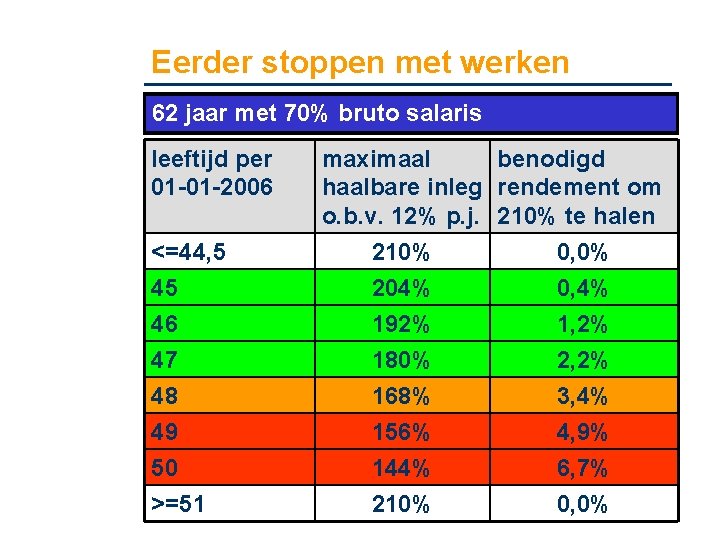 Eerder stoppen met werken

62 jaar met 70% bruto salaris

| leeftijd per 01-01-2006 | maximaal haalbare inleg o.b.v. 12% p.j. | benodigd rendement om 210% te halen |
|---|---|---|
| <=44,5 | 210% | 0,0% |
| 45 | 204% | 0,4% |
| 46 | 192% | 1,2% |
| 47 | 180% | 2,2% |
| 48 | 168% | 3,4% |
| 49 | 156% | 4,9% |
| 50 | 144% | 6,7% |
| >=51 | 210% | 0,0% |